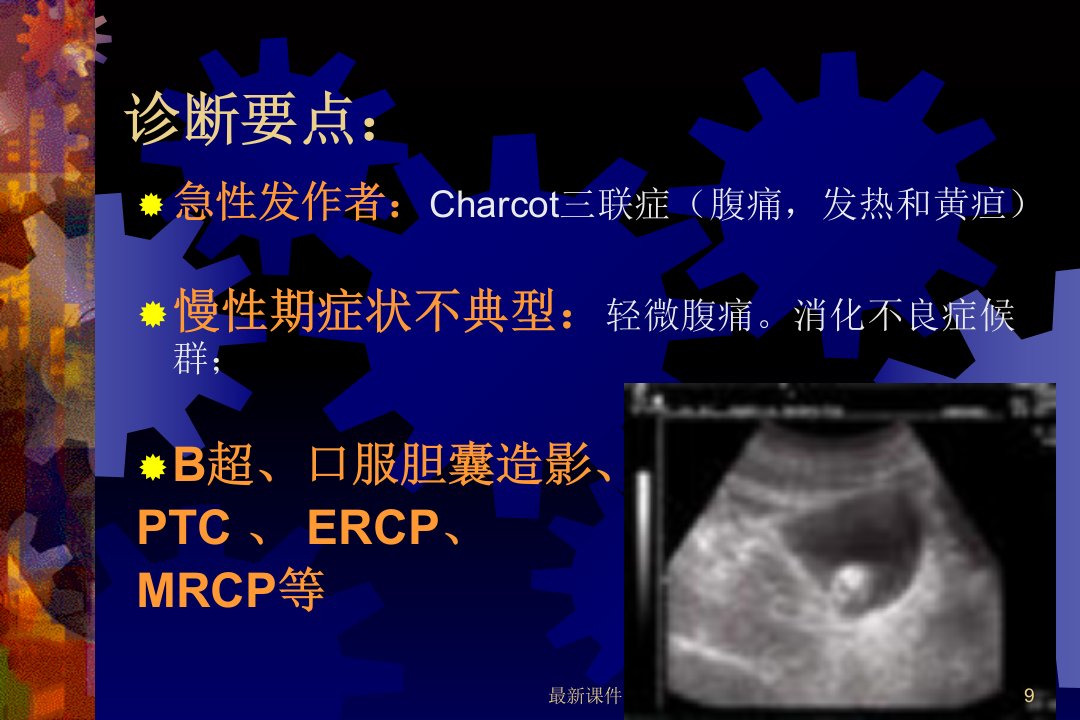 诊断要点：

急性发作者：Charcot三联症（腹痛，发热和黄疸）

慢性期症状不典型：轻微腹痛。消化不良症候群；

B超、口服胆囊造影、PTC 、 ERCP、MRCP等

最新课件

9